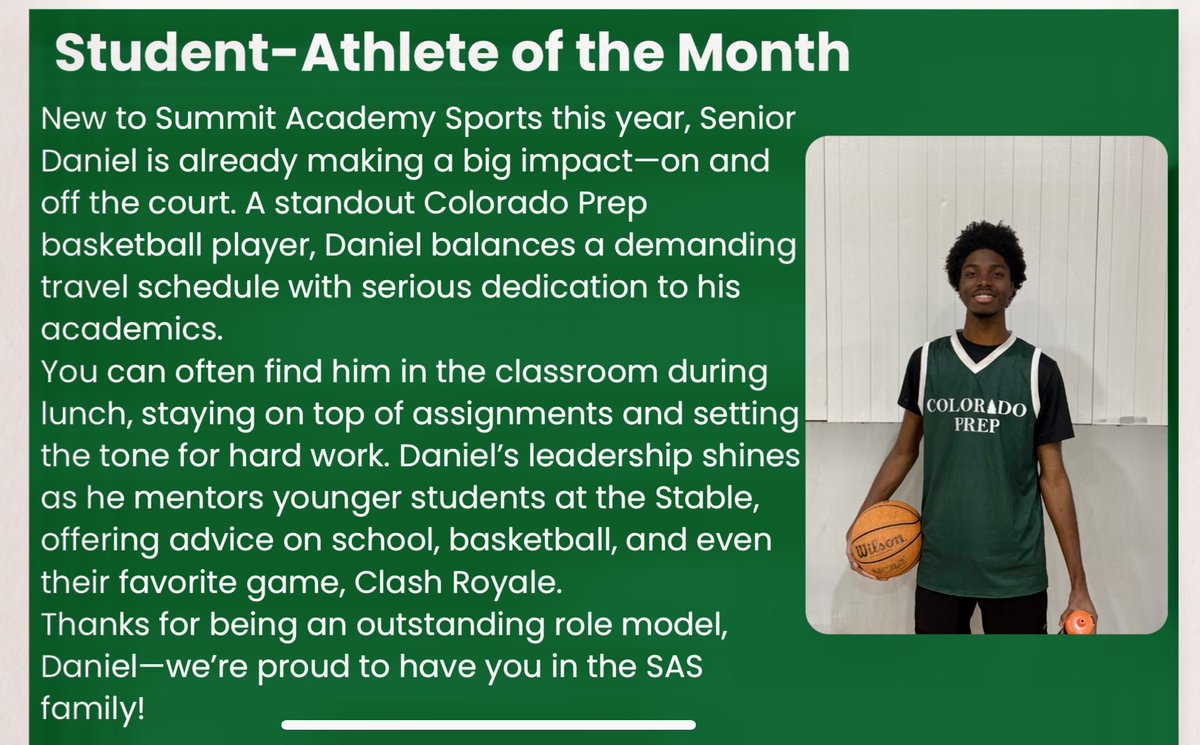 Student-Athlete of the Month

New to Summit Academy Sports this year, Senior Daniel is already making a big impact—on and off the court. A standout Colorado Prep basketball player, Daniel balances a demanding travel schedule with serious dedication to his academics.
You can often find him in the classroom during lunch, staying on top of assignments and setting the tone for hard work. Daniel's leadership shines as he mentors younger students at the Stable, offering advice on school, basketball, and even their favorite game, Clash Royale.
Thanks for being an outstanding role model, Daniel—we're proud to have you in the SAS family!

COLORADO PREP

Wilson